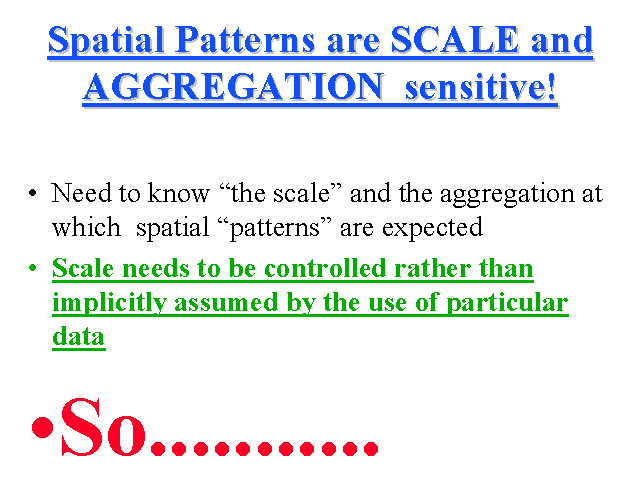 Spatial Patterns are SCALE and AGGREGATION sensitive!

• Need to know “the scale” and the aggregation at which spatial “patterns” are expected

• Scale needs to be controlled rather than implicitly assumed by the use of particular data

•So...........